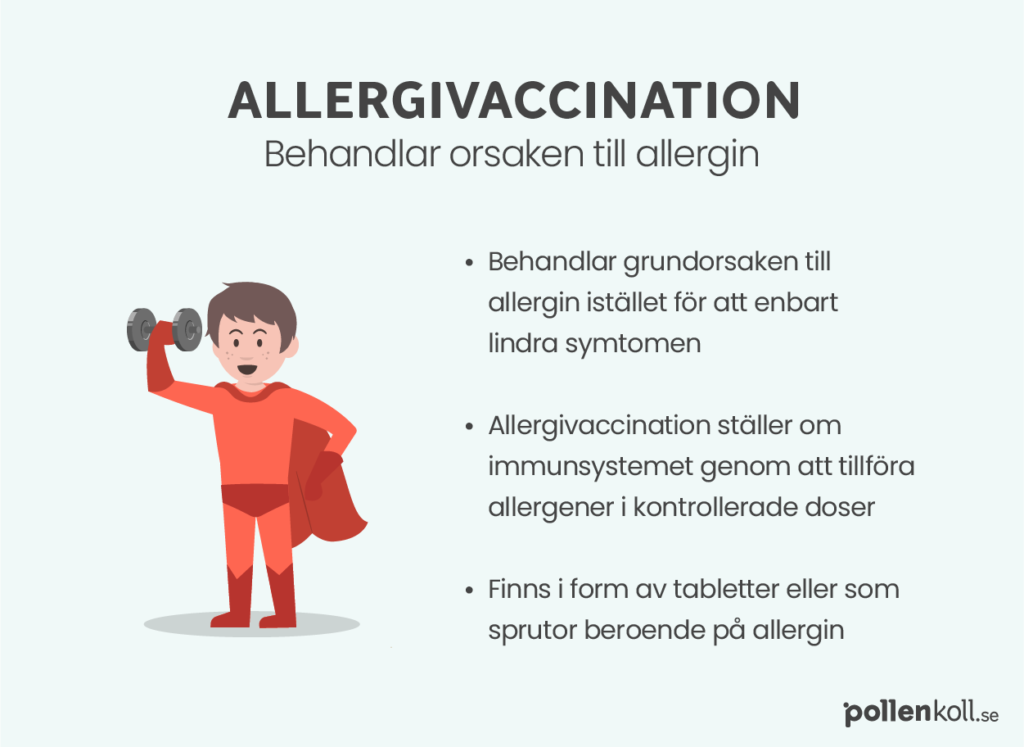 ALLERGIVACCINATION
Behandlar orsaken till allergin

• Behandlar grundorsaken till allergin istället för att enbart lindra symtomen

• Allergivaccination ställer om immunsystemet genom att tillföra allergener i kontrollerade doser

• Finns i form av tabletter eller som sprutor beroende på allergin

pollenkoll.se